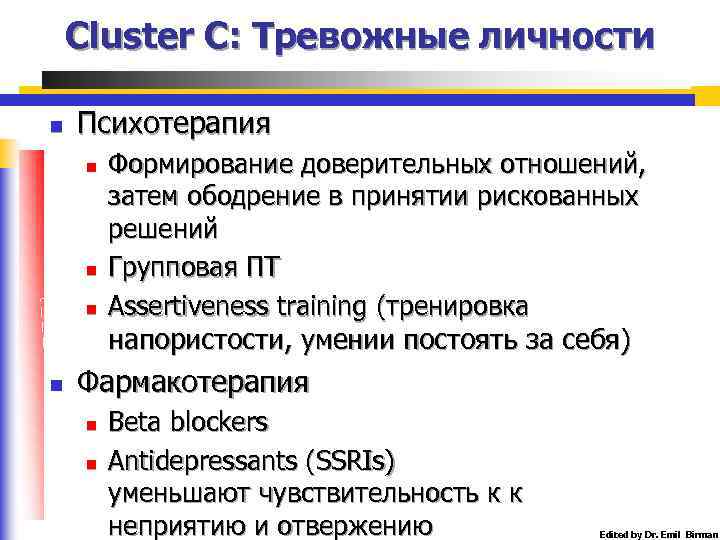 Cluster C: Тревожные личности

Психотерапия

Формирование доверительных отношений, затем ободрение в принятии рискованных решений

Групповая ПТ

Assertiveness training (тренировка напористости, умении постоять за себя)

Фармакотерапия

Beta blockers

Antidepressants (SSRIs) уменьшают чувствительность к к неприятию и отвержению

Edited by Dr. Emil Birman